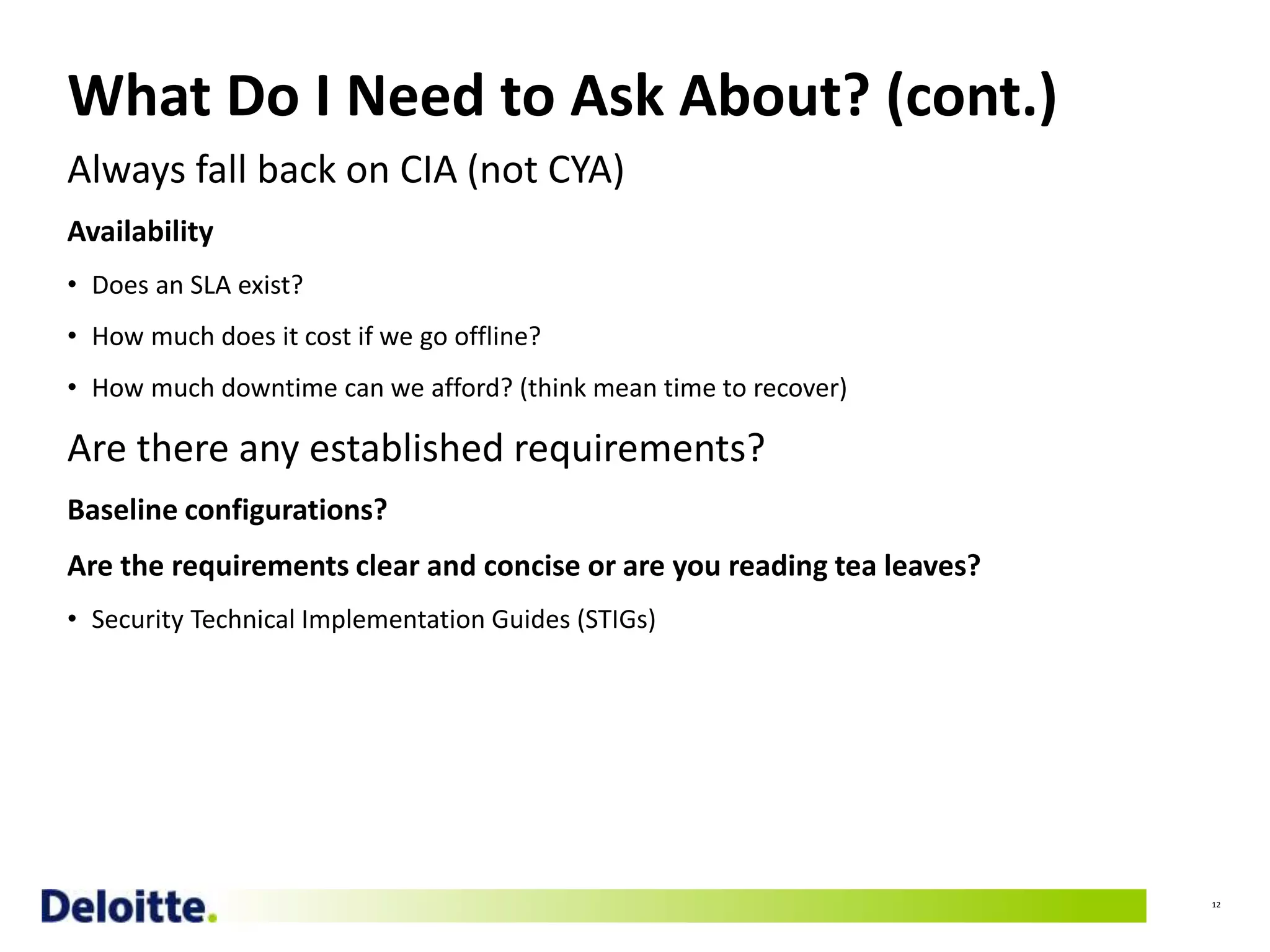 What Do I Need to Ask About? (cont.)

Always fall back on CIA (not CYA)

Availability

• Does an SLA exist?

• How much does it cost if we go offline?

• How much downtime can we afford? (think mean time to recover)

Are there any established requirements?

Baseline configurations?

Are the requirements clear and concise or are you reading tea leaves?

• Security Technical Implementation Guides (STIGs)

Deloitte.

12